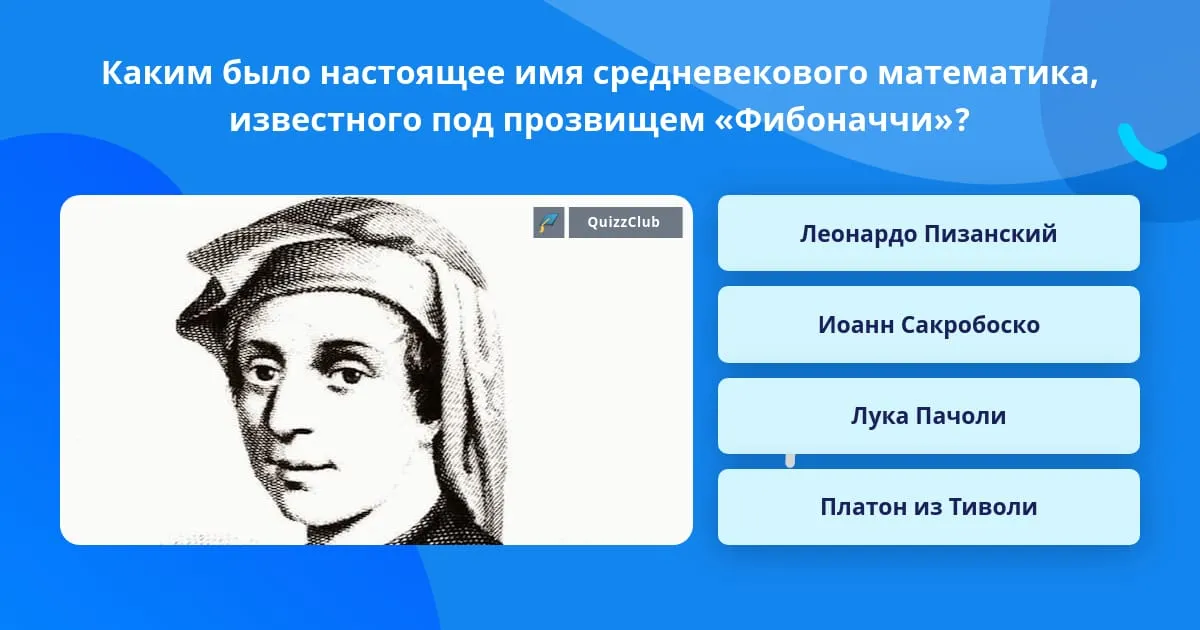 Каким было настоящее имя средневекового математика, известного под прозвищем «Фибоначчи»?

QuizzClub

Леонардо Пизанский

Иоанн Сакробоско

Лука Пачоли

Платон из Тиволи